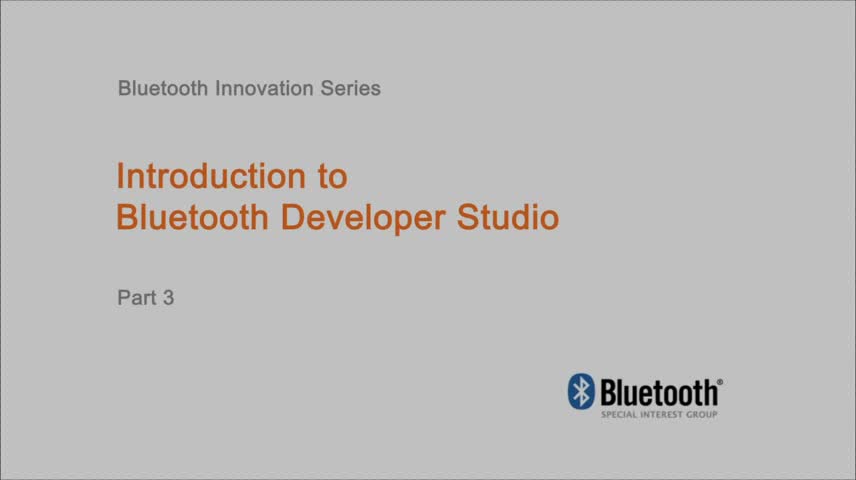 Bluetooth Innovation Series

Introduction to
Bluetooth Developer Studio

Part 3

Bluetooth®
SPECIAL INTEREST GROUP